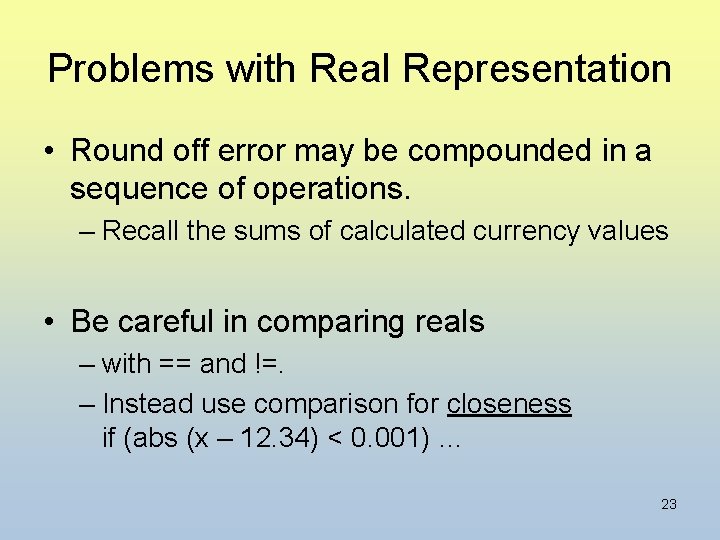 Problems with Real Representation

• Round off error may be compounded in a sequence of operations.

– Recall the sums of calculated currency values

• Be careful in comparing reals

– with == and !=.

– Instead use comparison for closeness
if (abs (x – 12.34) < 0.001) …

23